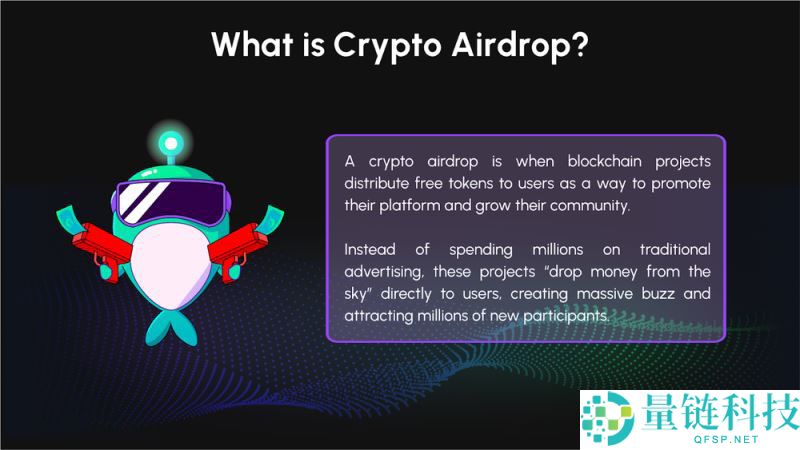 What is Crypto Airdrop?

A crypto airdrop is when blockchain projects distribute free tokens to users as a way to promote their platform and grow their community.

Instead of spending millions on traditional advertising, these projects "drop money from the sky" directly to users, creating massive buzz and attracting millions of new participants.

量链科技
QFSP.NET